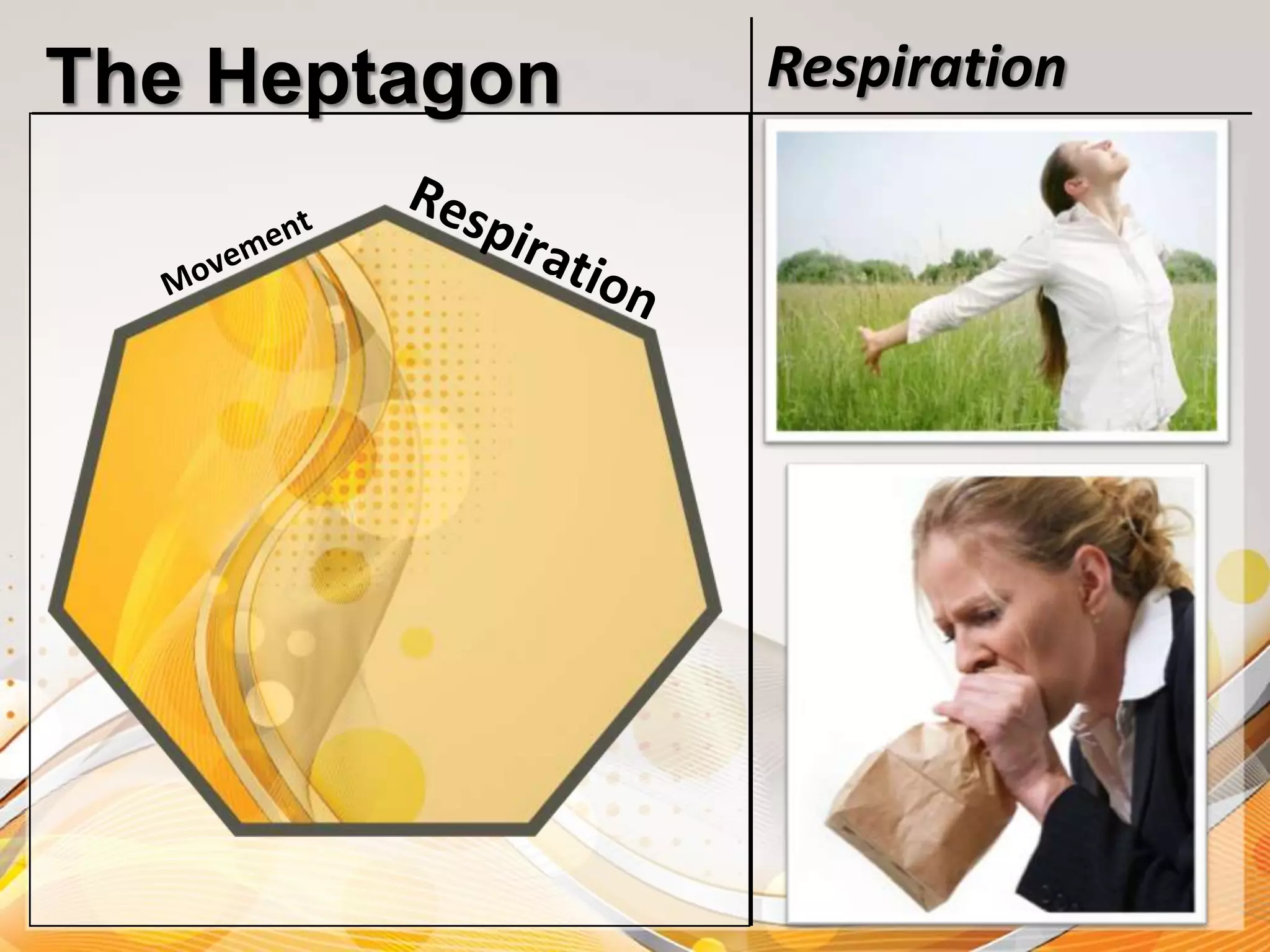 The Heptagon

Respiration

Movement

Respiration